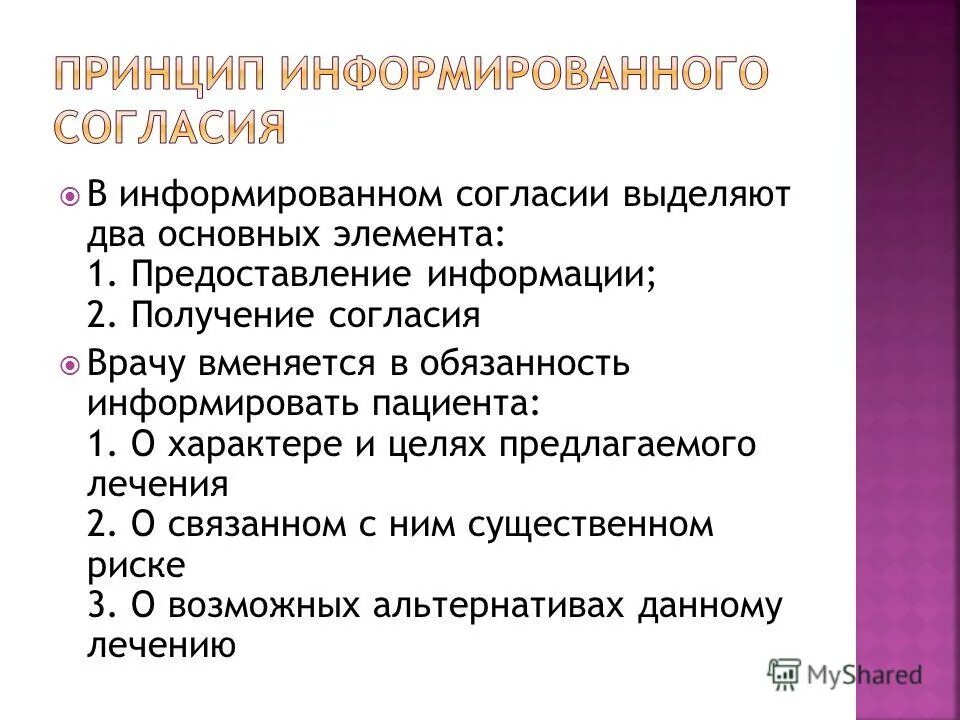 ПРИНЦИП ИНФОРМИРОВАННОГО СОГЛАСИЯ

В информированном согласии выделяют два основных элемента:
1. Предоставление информации;
2. Получение согласия

Врачу вменяется в обязанность информировать пациента:
1. О характере и целях предлагаемого лечения
2. О связанном с ним существенном риске
3. О возможных альтернативах данному лечению

MyShared